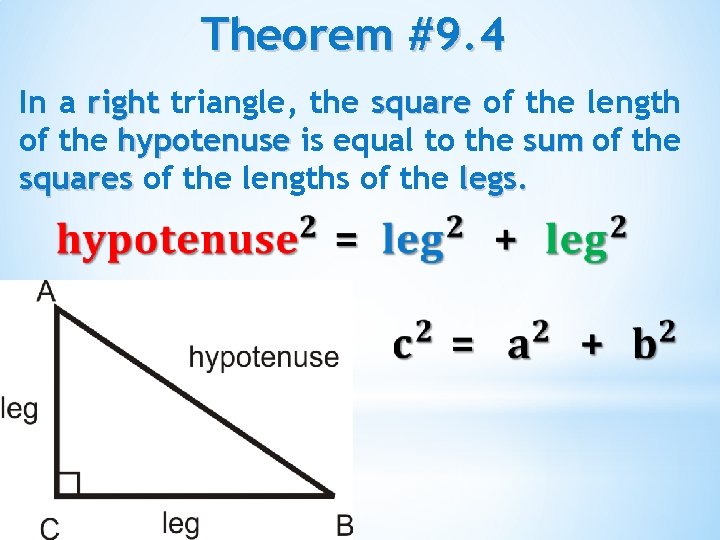 Theorem #9.4

In a right triangle, the square of the length of the hypotenuse is equal to the sum of the squares of the lengths of the legs.

$\text{hypotenuse}^2 = \text{leg}^2 + \text{leg}^2$

A

hypotenuse

leg

C

leg

B

$c^2 = a^2 + b^2$